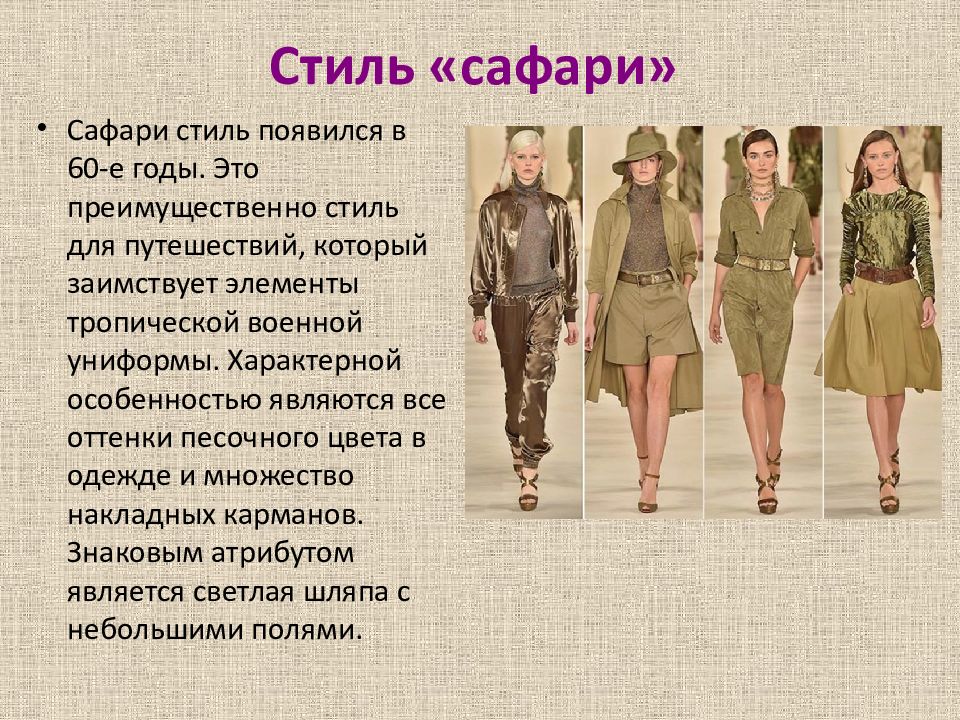 Стиль «сафари»

• Сафари стиль появился в 60-е годы. Это преимущественно стиль для путешествий, который заимствует элементы тропической военной униформы. Характерной особенностью являются все оттенки песочного цвета в одежде и множество накладных карманов. Знаковым атрибутом является светлая шляпа с небольшими полями.